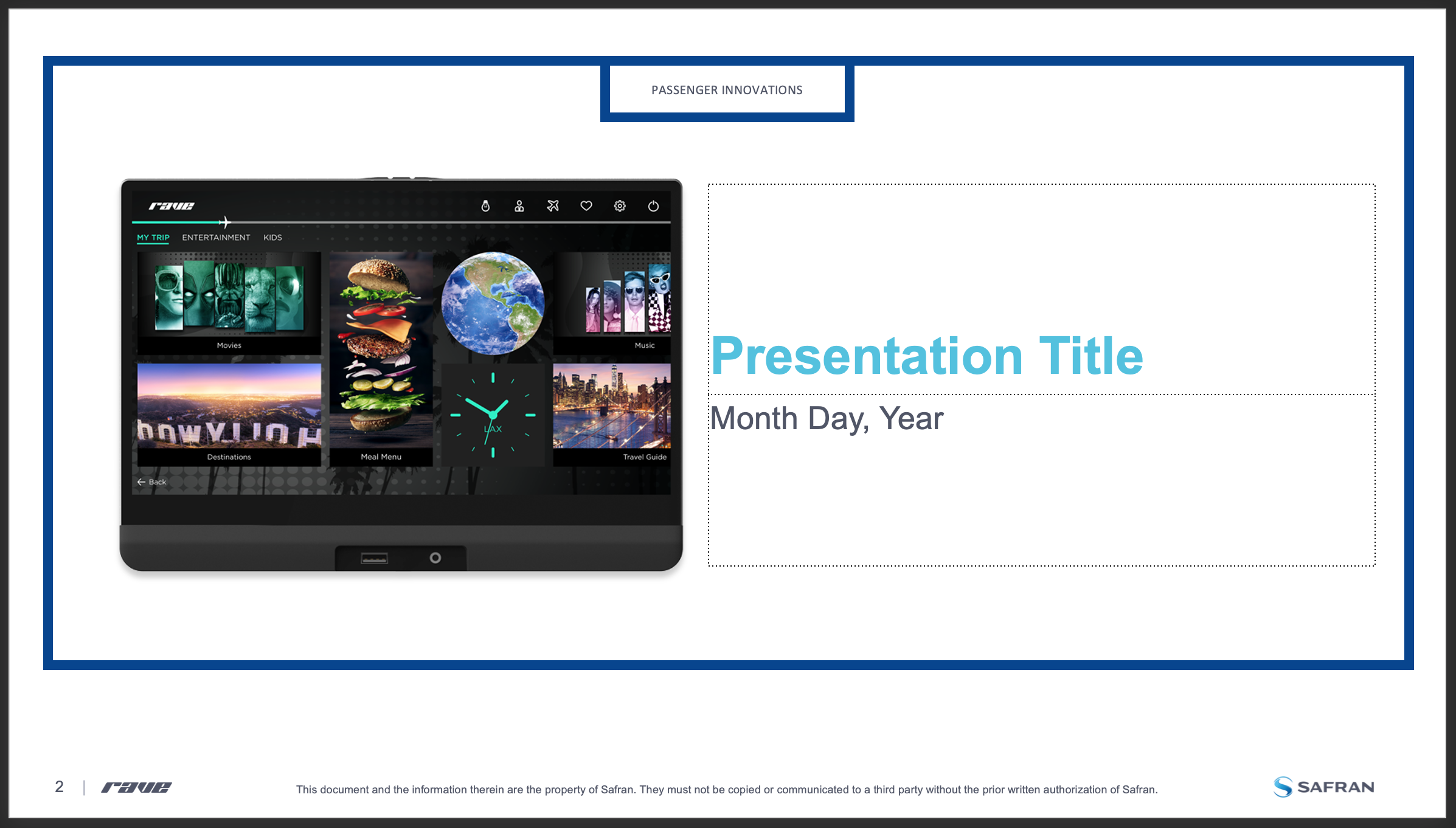 PASSENGER INNOVATIONS

rave

MY TRIP ENTERTAINMENT KIDS

Movies

Music

Destinations

Meal Menu

LAX

Travel Guide

Back

Presentation Title

Month Day, Year

2 | rave

This document and the information therein are the property of Safran. They must not be copied or communicated to a third party without the prior written authorization of Safran.

SAFRAN